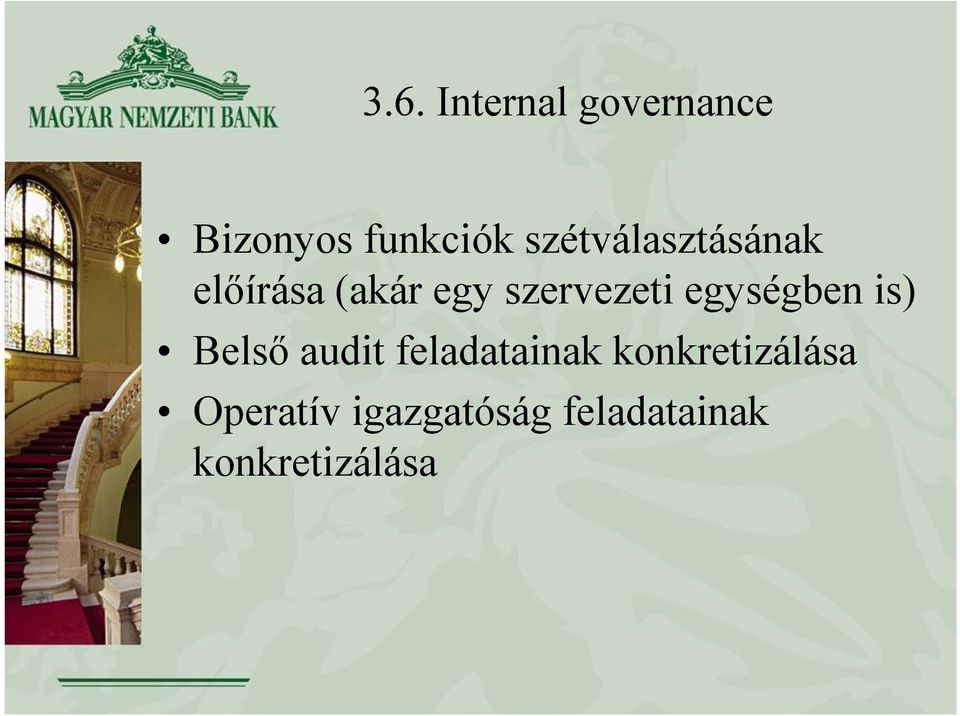 MAGYAR NEMZETI BANK

3.6. Internal governance

• Bizonyos funkciók szétválasztásának előírása (akár egy szervezeti egységben is)
• Belső audit feladatainak konkretizálása
• Operatív igazgatóság feladatainak konkretizálása